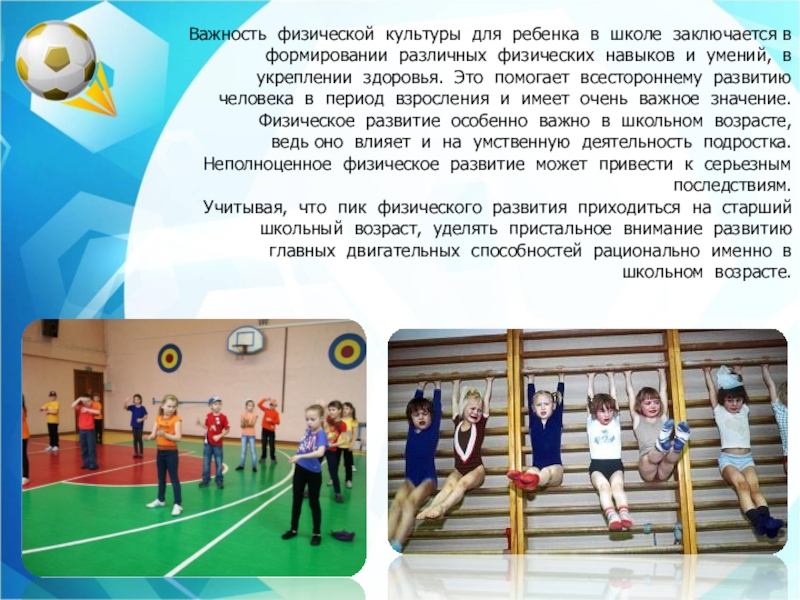 Важность физической культуры для ребенка в школе заключается в формировании различных физических навыков и умений, в укреплении здоровья. Это помогает всестороннему развитию человека в период взросления и имеет очень важное значение. Физическое развитие особенно важно в школьном возрасте, ведь оно влияет и на умственную деятельность подростка. Неполноценное физическое развитие может привести к серьезным последствиям.
Учитывая, что пик физического развития приходиться на старший школьный возраст, уделять пристальное внимание развитию главных двигательных способностей рационально именно в школьном возрасте.